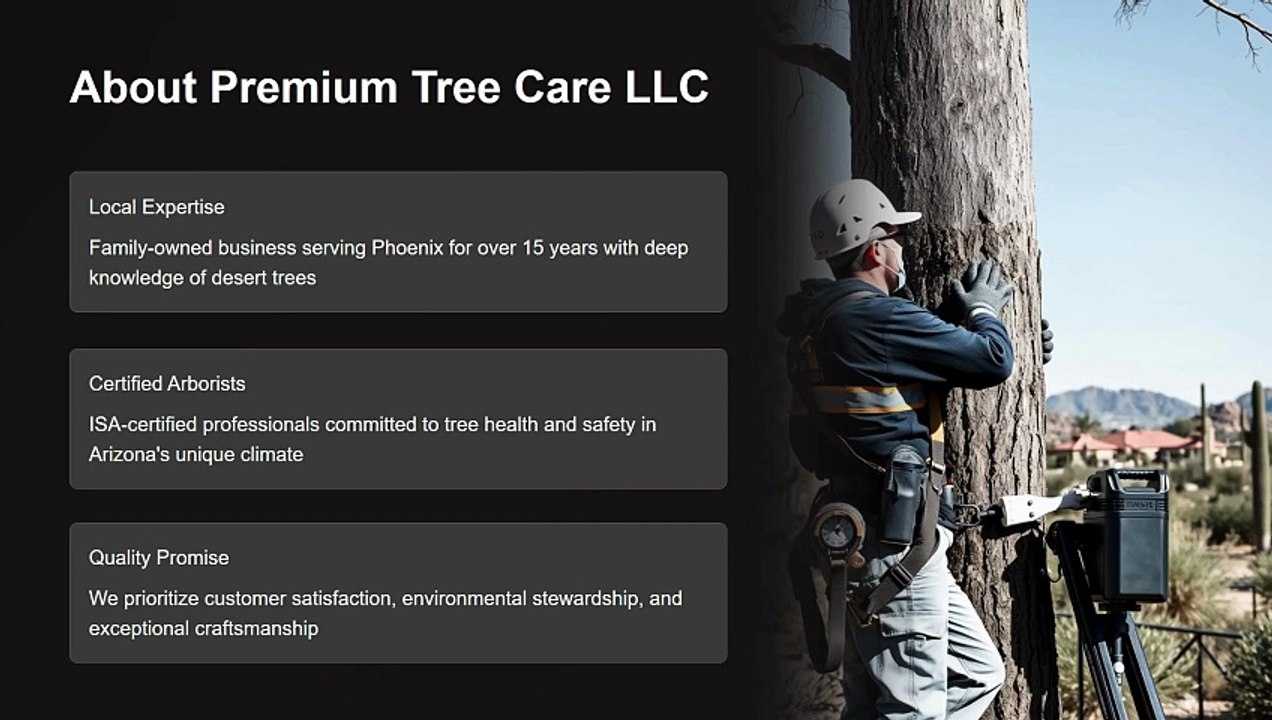 About Premium Tree Care LLC

Local Expertise

Family-owned business serving Phoenix for over 15 years with deep knowledge of desert trees

Certified Arborists

ISA-certified professionals committed to tree health and safety in Arizona's unique climate

Quality Promise

We prioritize customer satisfaction, environmental stewardship, and exceptional craftsmanship